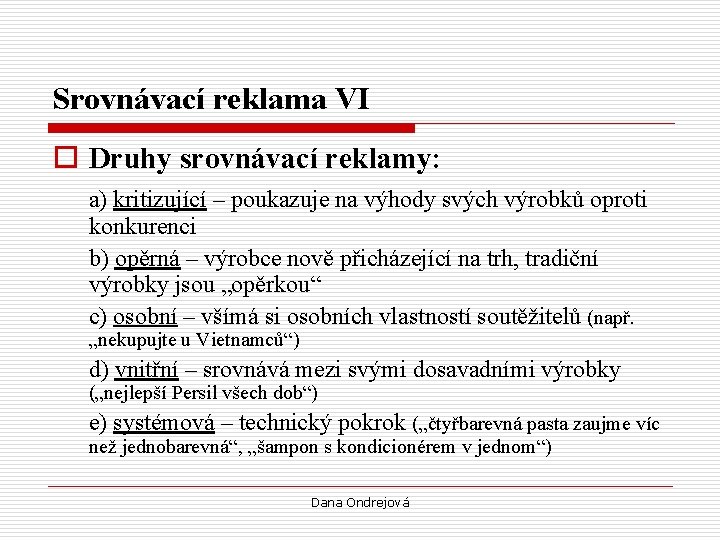 Srovnávací reklama VI

Druhy srovnávací reklamy:

a) kritizující – poukazuje na výhody svých výrobků oproti konkurenci

b) opěrná – výrobce nově přicházející na trh, tradiční výrobky jsou „opěrkou“

c) osobní – všímá si osobních vlastností soutěžitelů (např. „nekupujte u Vietnamců“)

d) vnitřní – srovnává mezi svými dosavadními výrobky („nejlepší Persil všech dob“)

e) systémová – technický pokrok („čtyřbarevná pasta zaujme víc než jednobarevná“, „šampon s kondicionérem v jednom“)

Dana Ondrejová